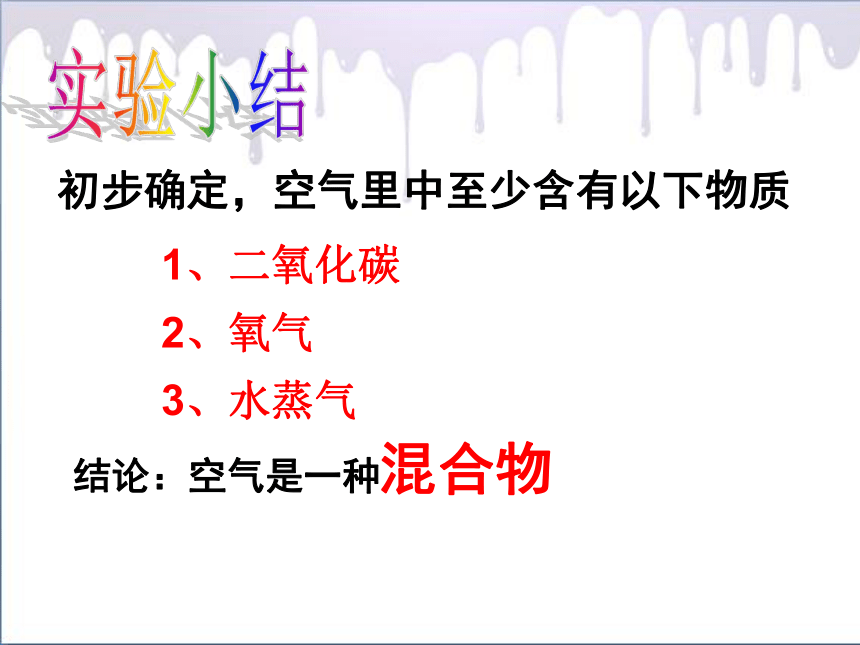 实验小结

初步确定，空气里中至少含有以下物质

1、二氧化碳

2、氧气

3、水蒸气

结论：空气是一种混合物